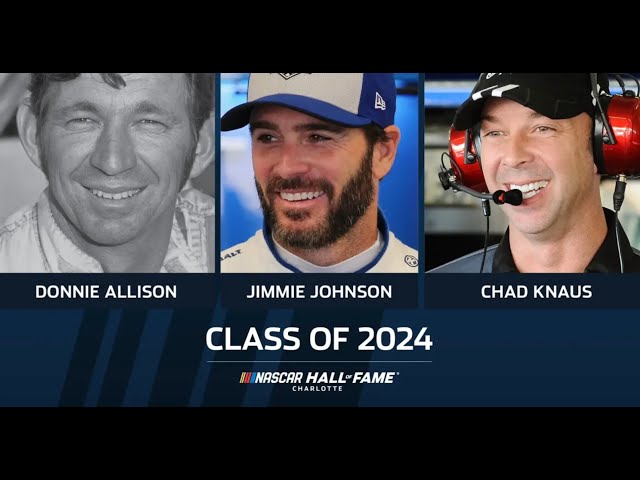 DONNIE ALLISON

JIMMIE JOHNSON

CHAD KNAUS

CLASS OF 2024

NASCAR HALL OF FAME
CHARLOTTE